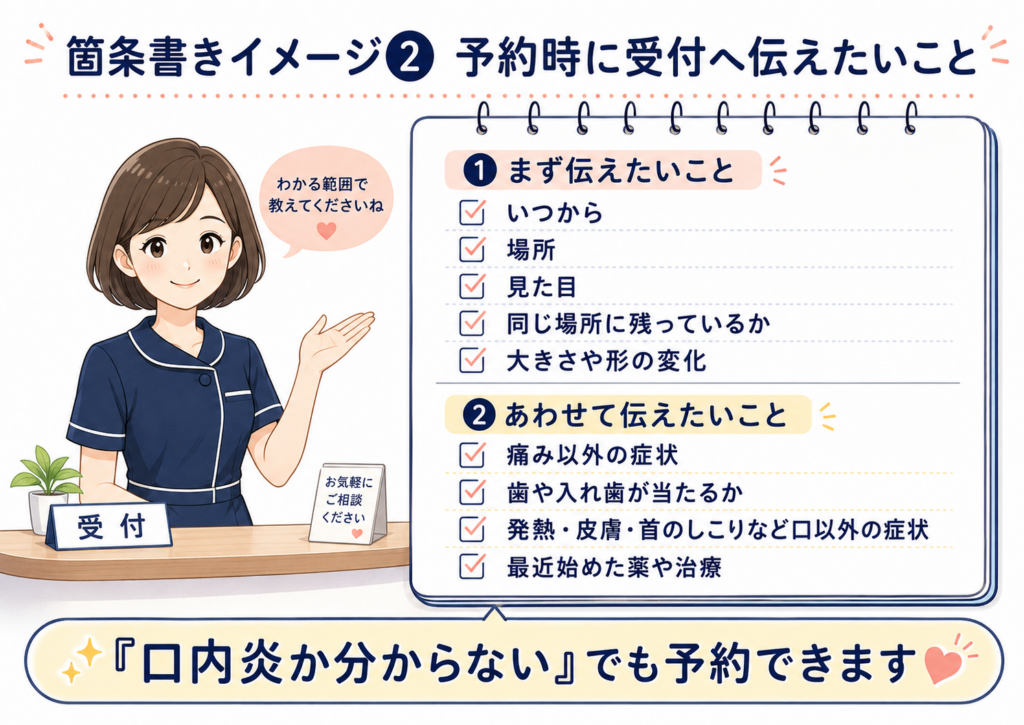 箇条書きイメージ2 予約時に受付へ伝えたいこと

わかる範囲で教えてくださいね

受付

お気軽にご相談ください

1 まず伝えたいこと
いつから
場所
見た目
同じ場所に残っているか
大きさや形の変化

2 あわせて伝えたいこと
痛み以外の症状
歯や入れ歯が当たるか
発熱・皮膚・首のしこりなど口以外の症状
最近始めた薬や治療

『口内炎か分からない』でも予約できます